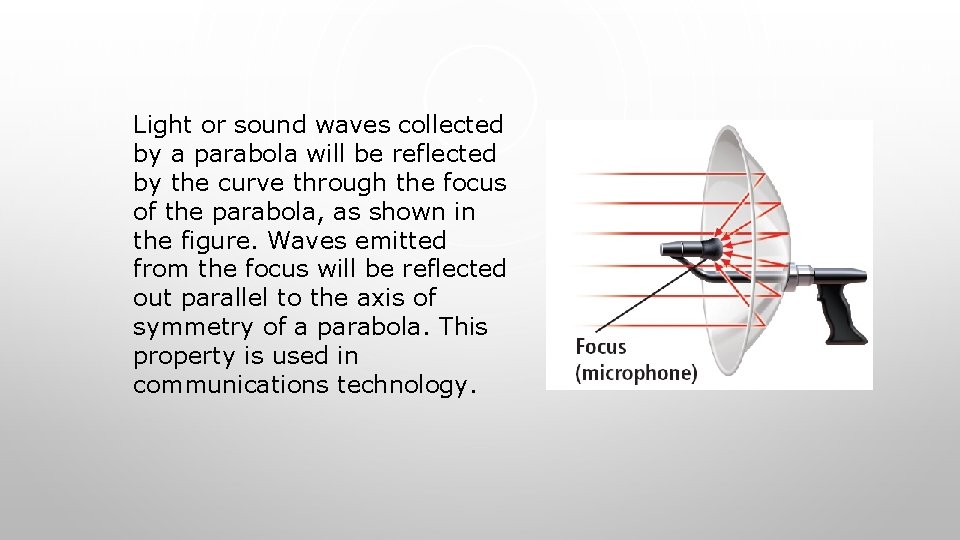 Light or sound waves collected by a parabola will be reflected by the curve through the focus of the parabola, as shown in the figure. Waves emitted from the focus will be reflected out parallel to the axis of symmetry of a parabola. This property is used in communications technology.

Focus
(microphone)